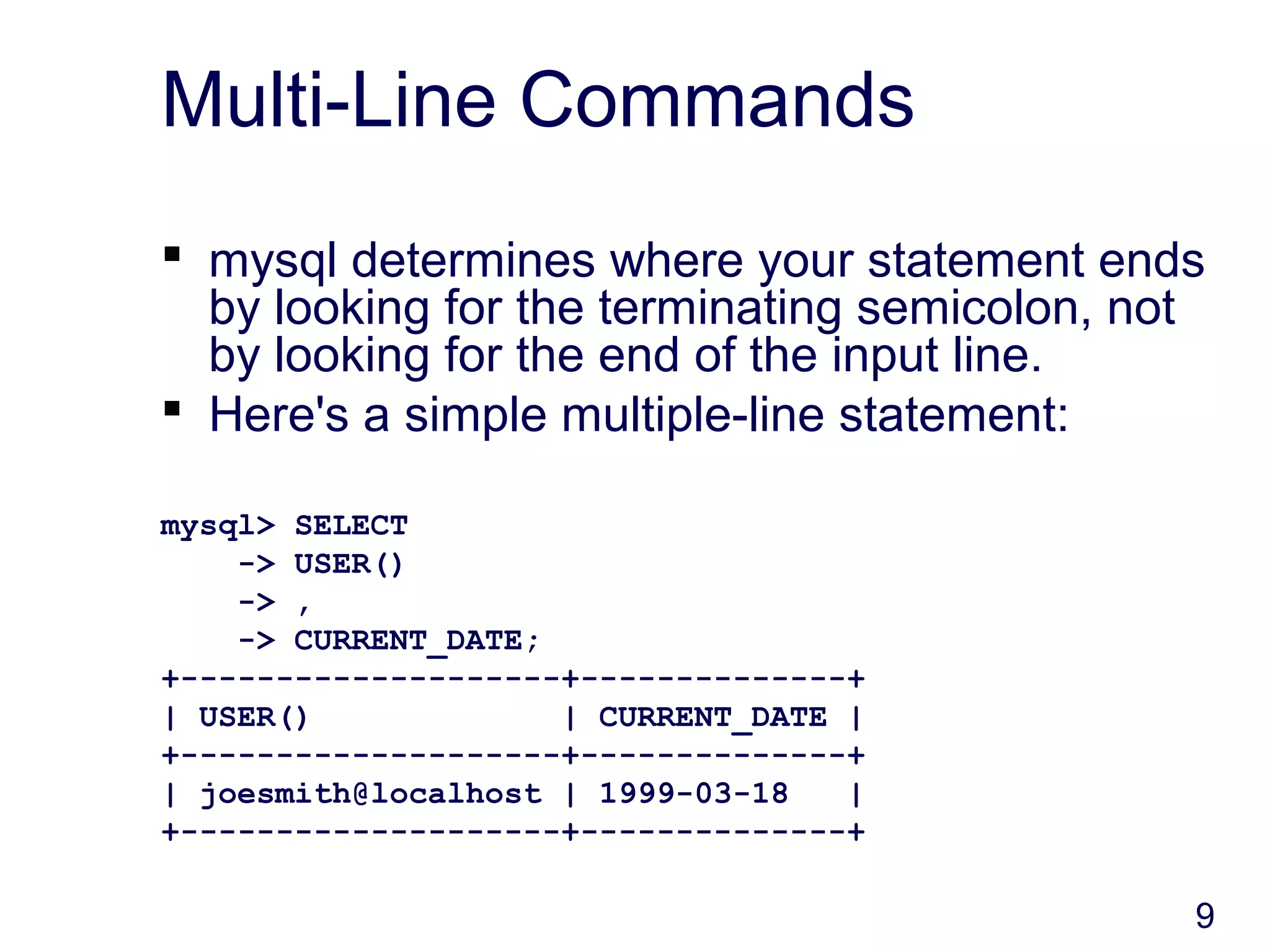 Multi-Line Commands

▪ mysql determines where your statement ends by looking for the terminating semicolon, not by looking for the end of the input line.

▪ Here's a simple multiple-line statement:

mysql> SELECT
    -> USER()
    -> ,
    -> CURRENT_DATE;
+--------------------+--------------+
| USER()             | CURRENT_DATE |
+--------------------+--------------+
| joesmith@localhost | 1999-03-18   |
+--------------------+--------------+

9